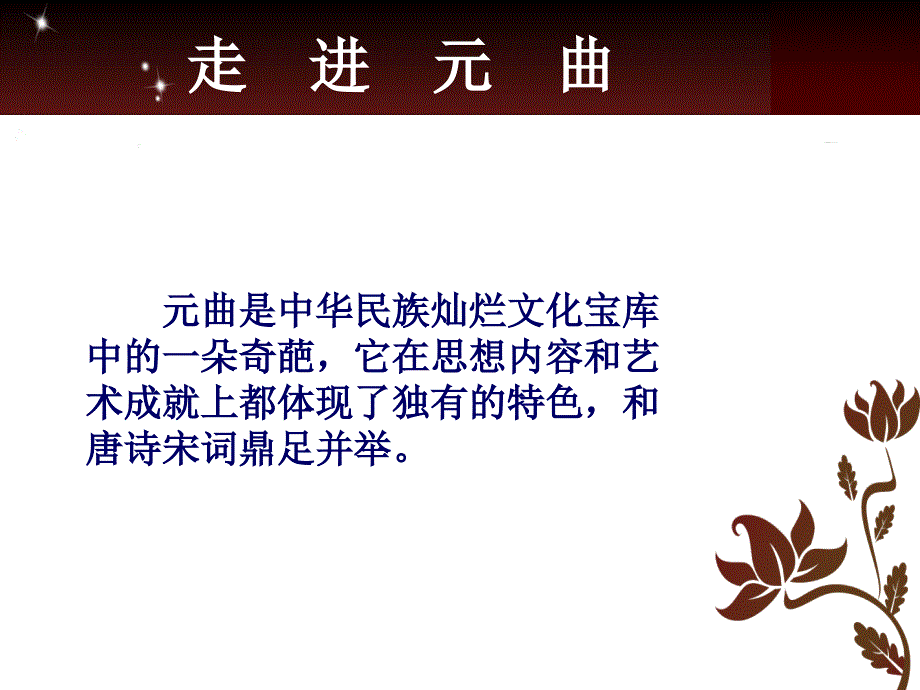 走 进 元 曲

元曲是中华民族灿烂文化宝库中的一朵奇葩，它在思想内容和艺术成就上都体现了独有的特色，和唐诗宋词鼎足并举。